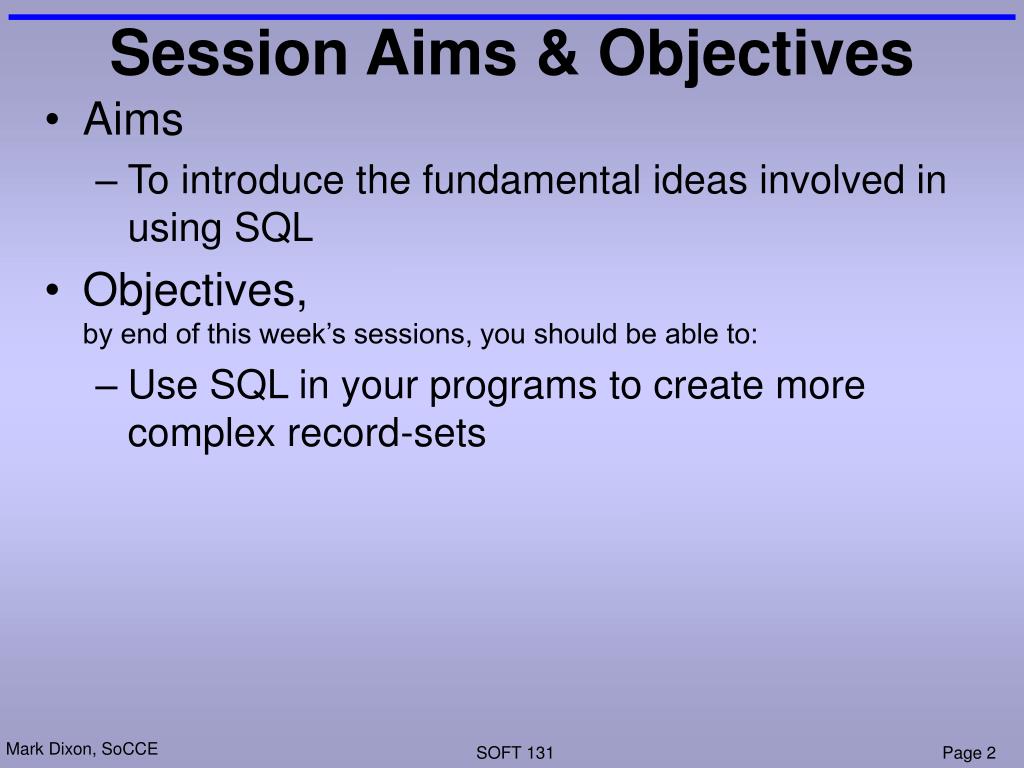 Session Aims & Objectives

• Aims

– To introduce the fundamental ideas involved in using SQL

• Objectives,
by end of this week’s sessions, you should be able to:

– Use SQL in your programs to create more complex record-sets

Mark Dixon, SoCCE

SOFT 131

Page 2